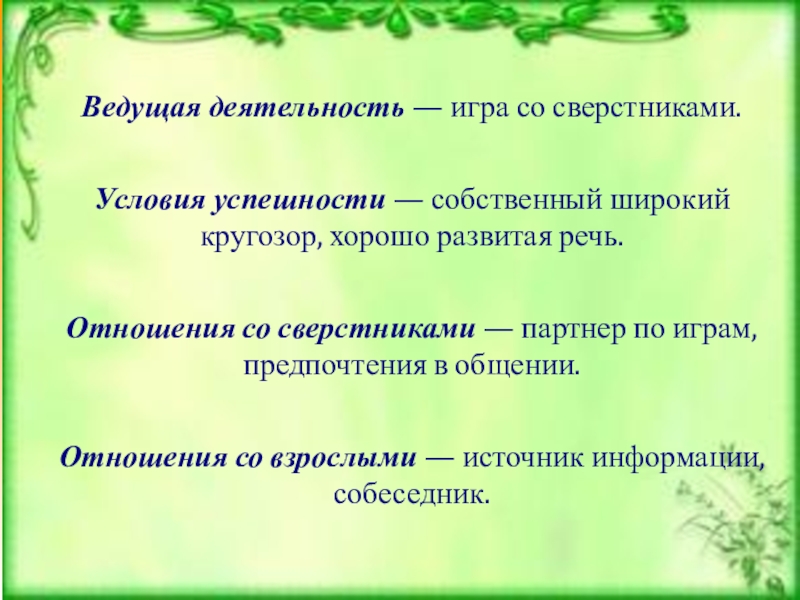 Ведущая деятельность — игра со сверстниками.

Условия успешности — собственный широкий кругозор, хорошо развитая речь.

Отношения со сверстниками — партнер по играм, предпочтения в общении.

Отношения со взрослыми — источник информации, собеседник.